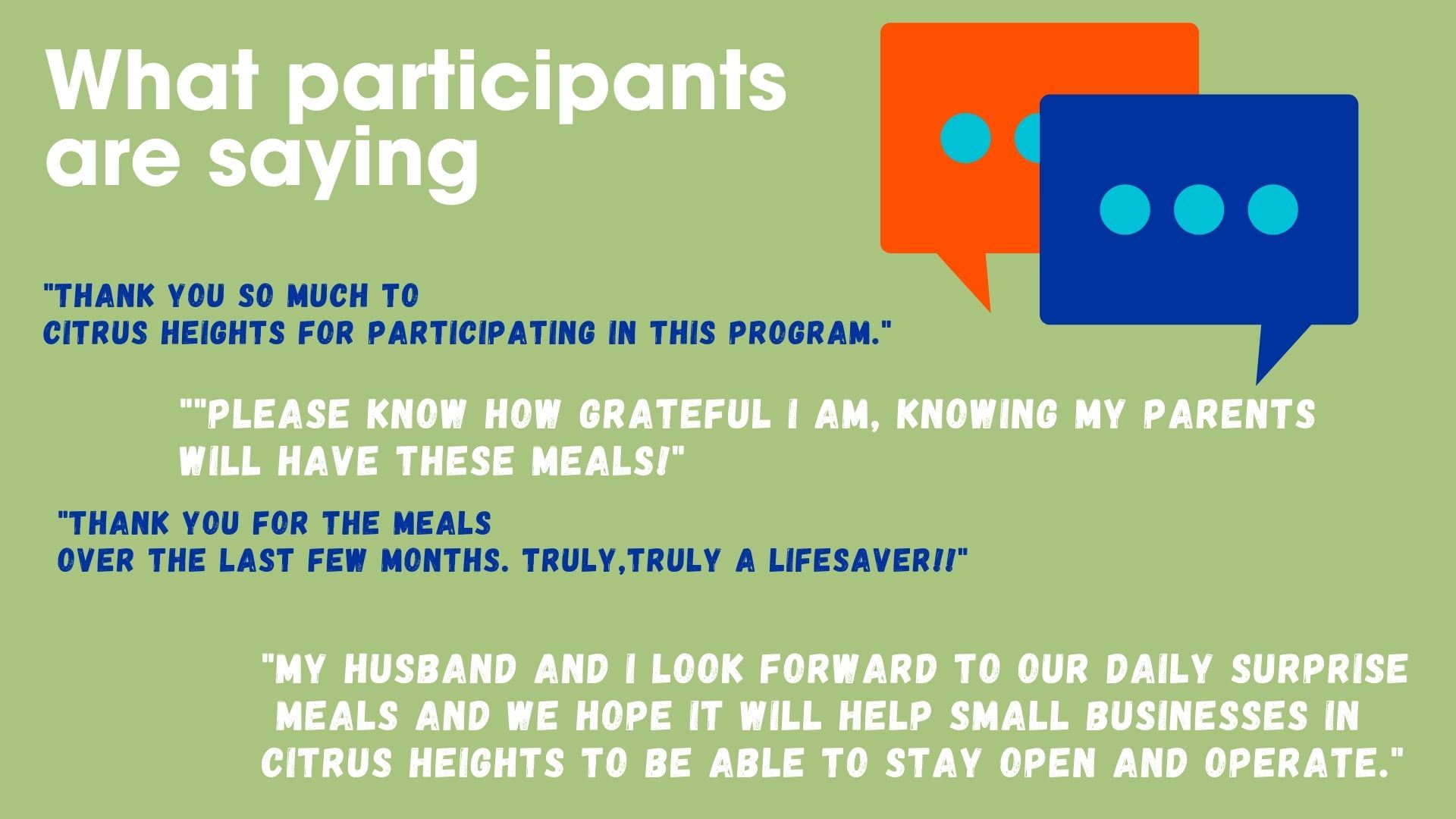 What participants are saying

"THANK YOU SO MUCH TO CITRUS HEIGHTS FOR PARTICIPATING IN THIS PROGRAM."

""PLEASE KNOW HOW GRATEFUL I AM, KNOWING MY PARENTS WILL HAVE THESE MEALS!"

"THANK YOU FOR THE MEALS OVER THE LAST FEW MONTHS. TRULY,TRULY A LIFESAVER!!"

"MY HUSBAND AND I LOOK FORWARD TO OUR DAILY SURPRISE MEALS AND WE HOPE IT WILL HELP SMALL BUSINESSES IN CITRUS HEIGHTS TO BE ABLE TO STAY OPEN AND OPERATE."